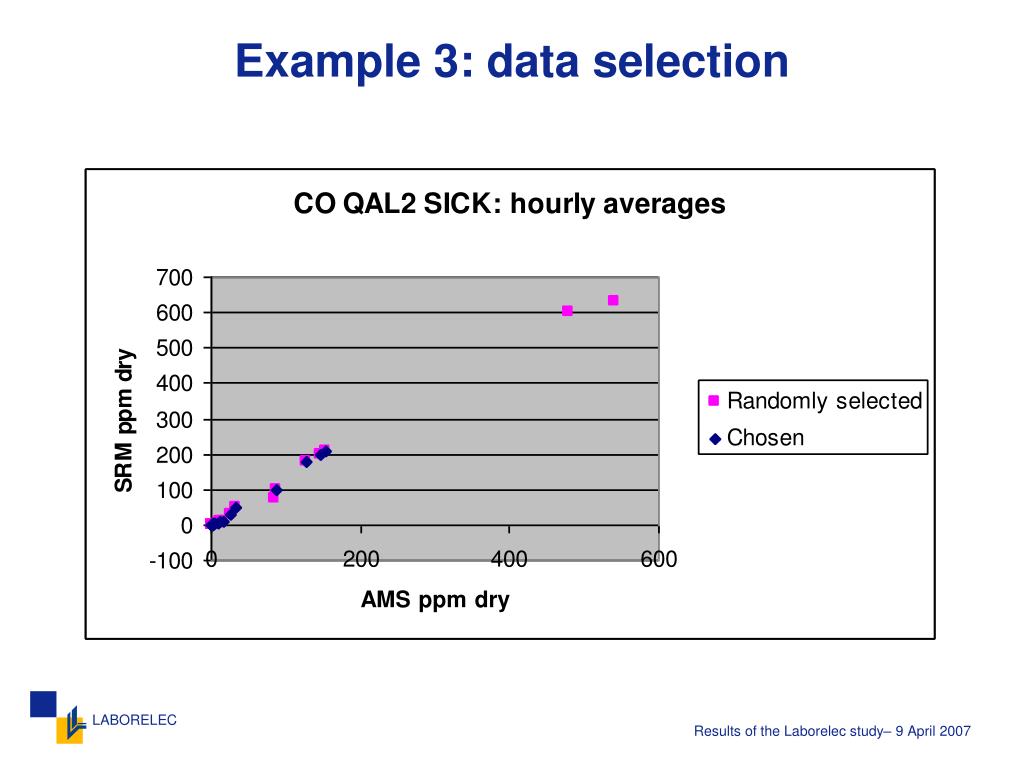 Example 3: data selection

CO QAL2 SICK: hourly averages

SRM ppm dry

700
600
500
400
300
200
100
0
-100

0
200
400
600

AMS ppm dry

Randomly selected
Chosen

LABORELEC

Results of the Laborelec study– 9 April 2007